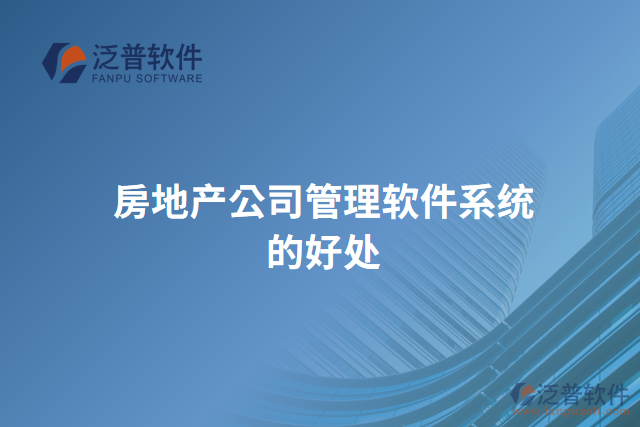 泛普软件
FANPU SOFTWARE

房地产公司管理软件系统的好处

泛普软件
www.fanpusoft.com